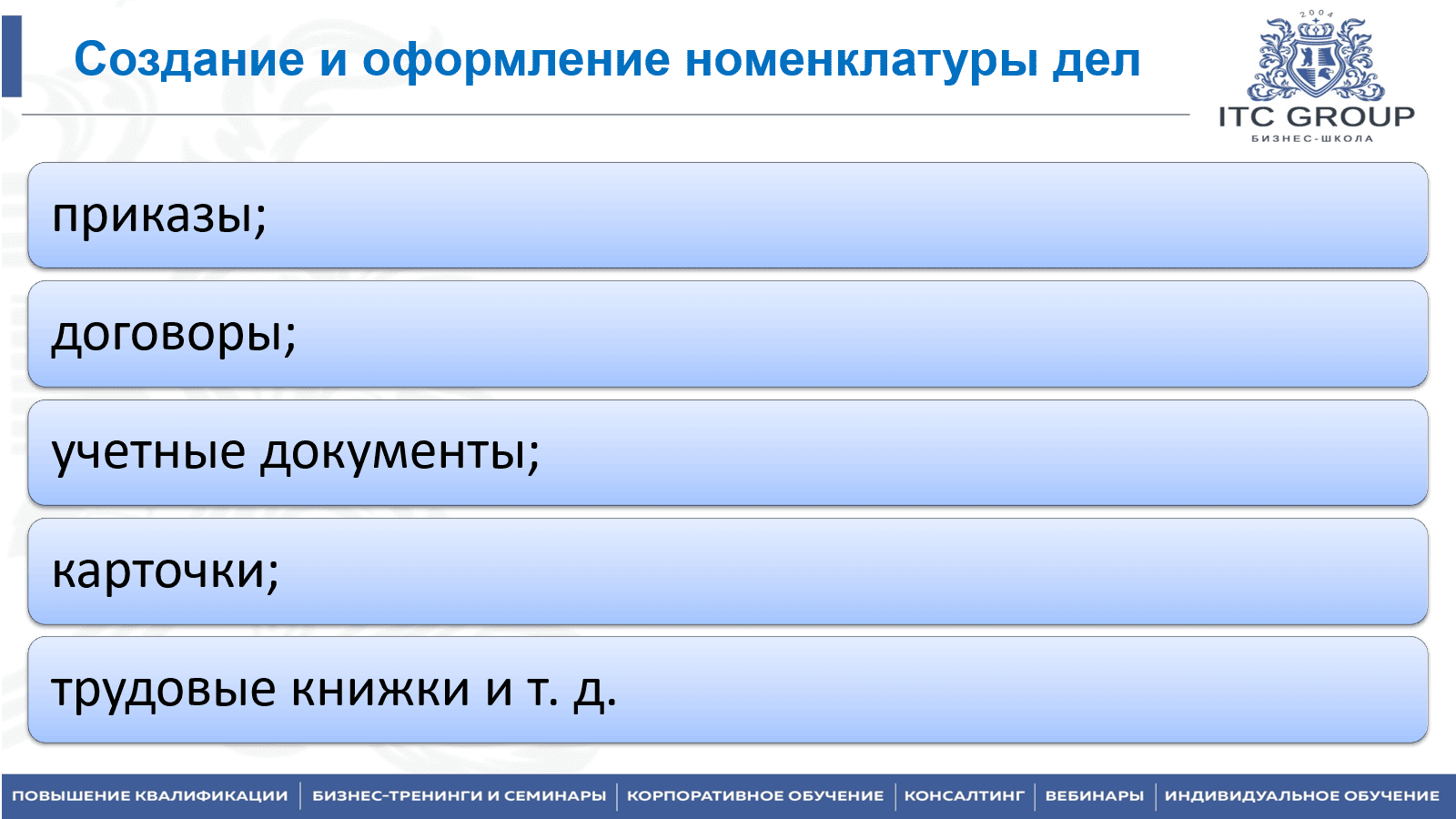 Создание и оформление номенклатуры дел

2004
ITC GROUP
БИЗНЕС-ШКОЛА

приказы;

договоры;

учетные документы;

карточки;

трудовые книжки и т. д.

ПОВЫШЕНИЕ КВАЛИФИКАЦИИ | БИЗНЕС-ТРЕНИНГИ И СЕМИНАРЫ | КОРПОРАТИВНОЕ ОБУЧЕНИЕ | КОНСАЛТИНГ | ВЕБИНАРЫ | ИНДИВИДУАЛЬНОЕ ОБУЧЕНИЕ